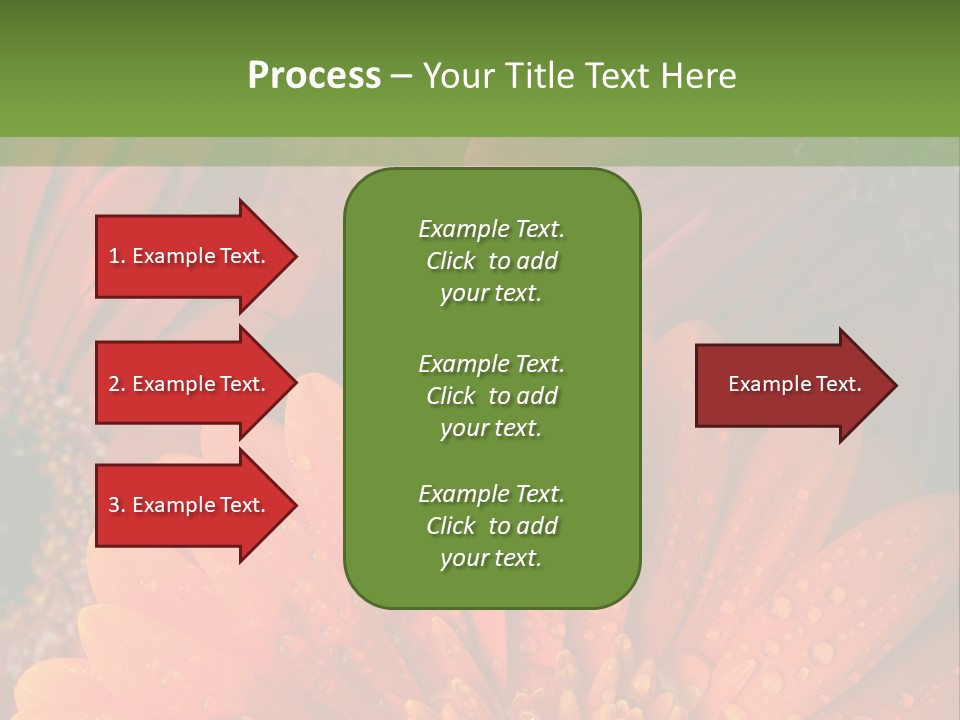 Process – Your Title Text Here

1. Example Text.

2. Example Text.

3. Example Text.

Example Text. Click to add your text.

Example Text. Click to add your text.

Example Text. Click to add your text.

Example Text.